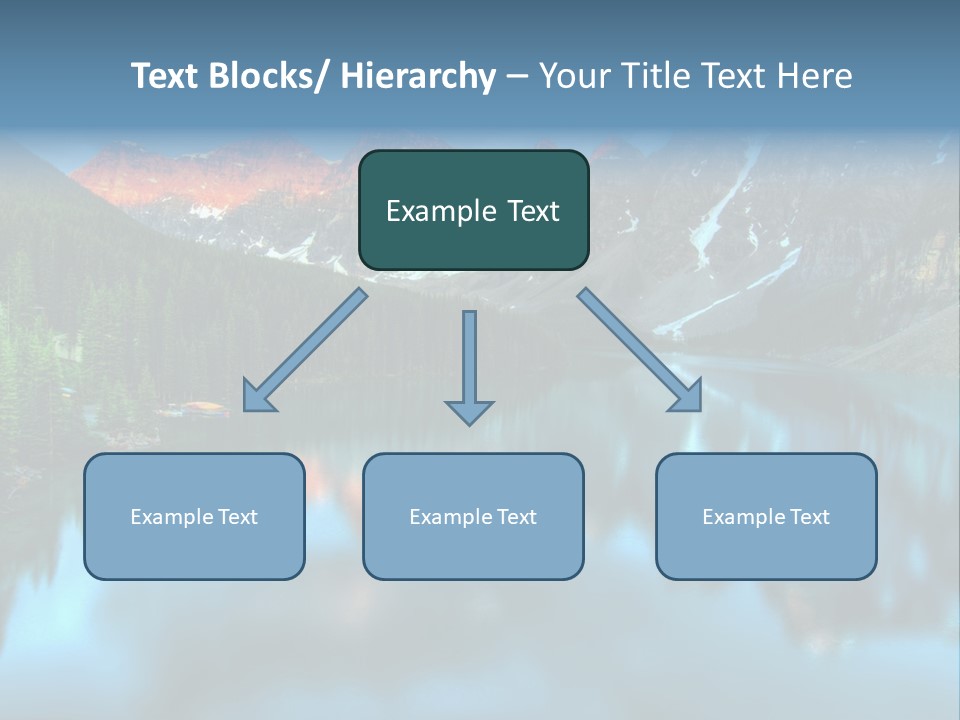 Text Blocks/ Hierarchy – Your Title Text Here

Example Text

Example Text

Example Text

Example Text